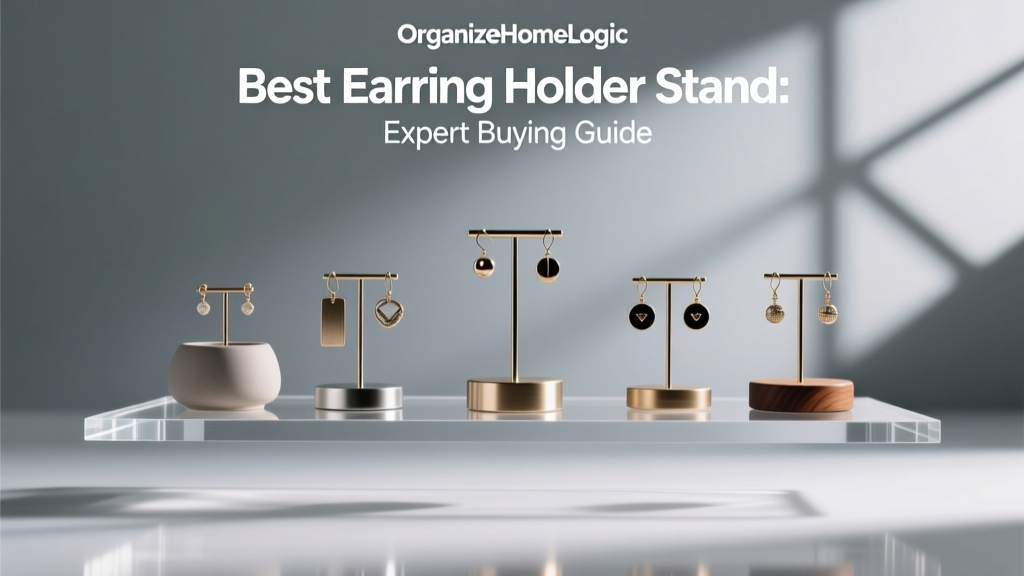 OrganizeHomeLogic

Best Earring Holder Stand:

Expert Buying Guide